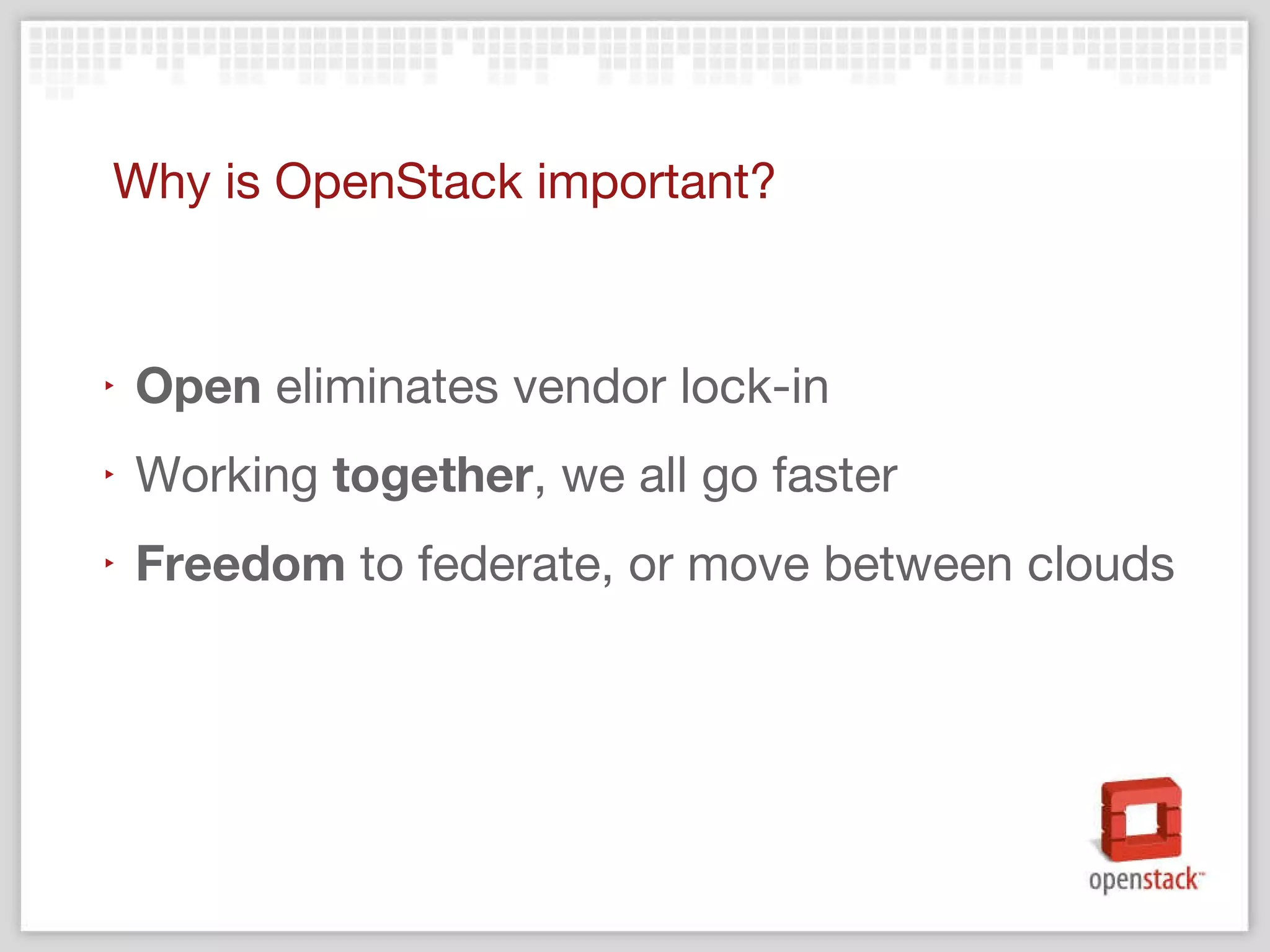 Why is OpenStack important?

‣ Open eliminates vendor lock-in
‣ Working together, we all go faster
‣ Freedom to federate, or move between clouds

openstack™